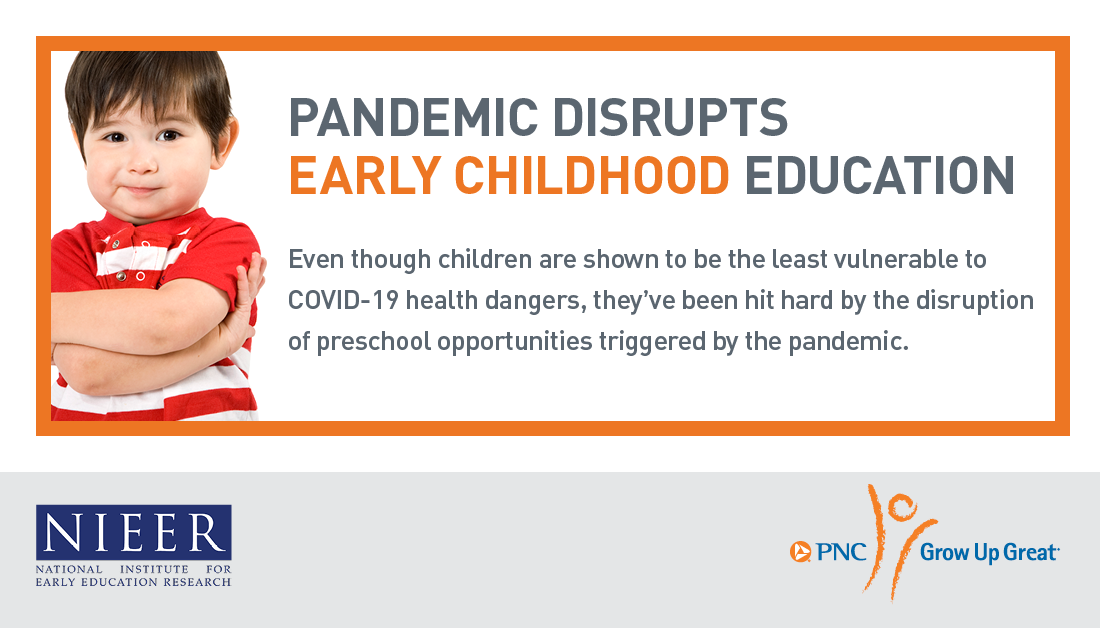 PANDEMIC DISRUPTS
EARLY CHILDHOOD EDUCATION

Even though children are shown to be the least vulnerable to COVID-19 health dangers, they've been hit hard by the disruption of preschool opportunities triggered by the pandemic.

NIEER
NATIONAL INSTITUTE FOR EARLY EDUCATION RESEARCH

PNC Grow Up Great